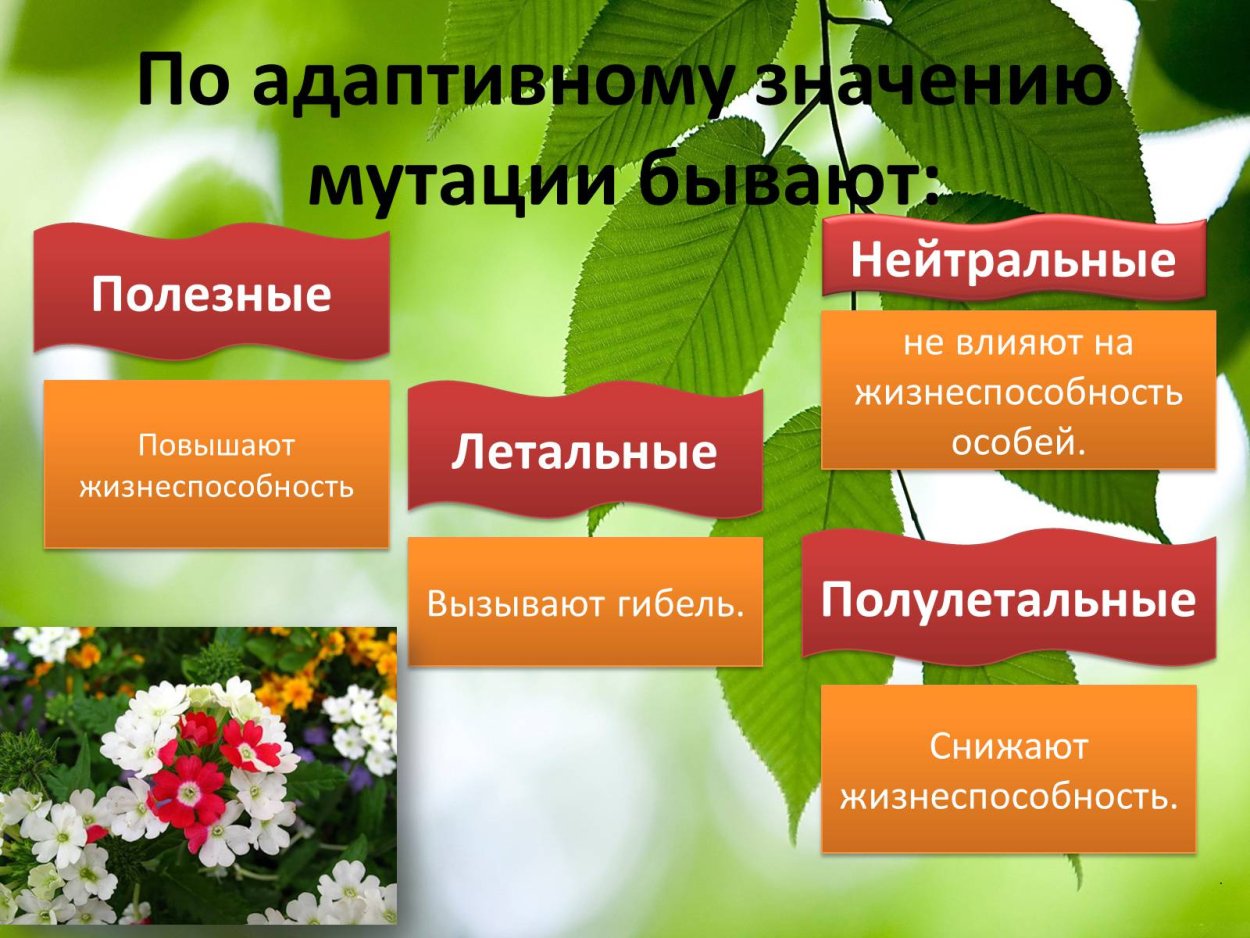 По адаптивному значению мутации бывают:

Полезные

Повышают жизнеспособность

Летальные

Вызывают гибель.

Нейтральные

не влияют на жизнеспособность особей.

Полулетальные

Снижают жизнеспособность.